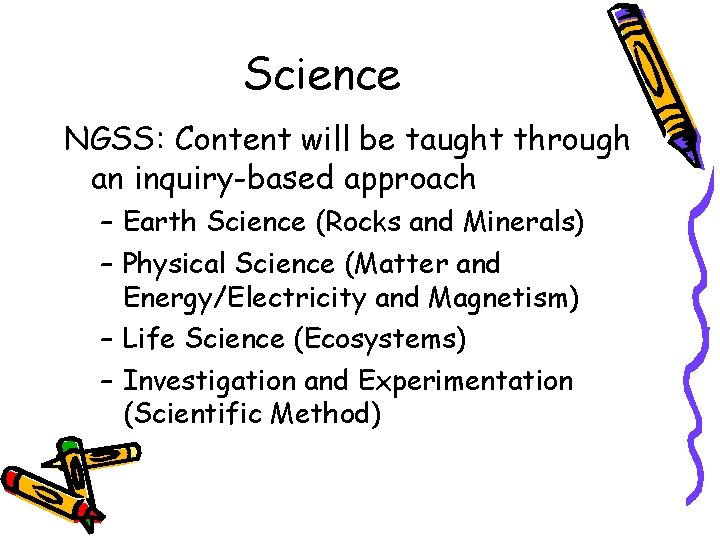 Science

NGSS: Content will be taught through an inquiry-based approach

– Earth Science (Rocks and Minerals)
– Physical Science (Matter and Energy/Electricity and Magnetism)
– Life Science (Ecosystems)
– Investigation and Experimentation (Scientific Method)